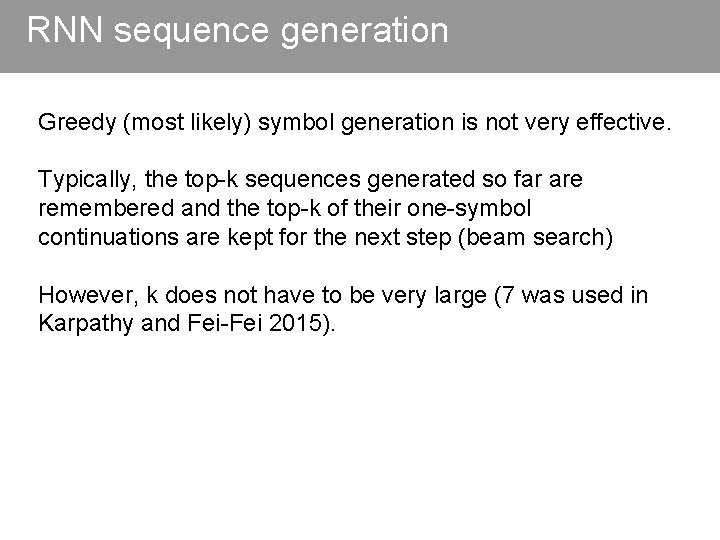 RNN sequence generation

Greedy (most likely) symbol generation is not very effective.

Typically, the top-k sequences generated so far are remembered and the top-k of their one-symbol continuations are kept for the next step (beam search)

However, k does not have to be very large (7 was used in Karpathy and Fei-Fei 2015).